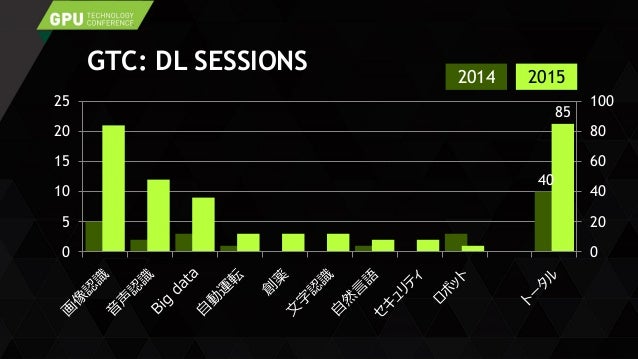 GPU TECHNOLOGY CONFERENCE

GTC: DL SESSIONS

2014
2015

25
20
15
10
5
0

100
80
60
40
20
0

85
40

画像認識
音声認識
Big data
自動運転
創薬
文字認識
自然言語
セキュリティ
ロボット
トータル